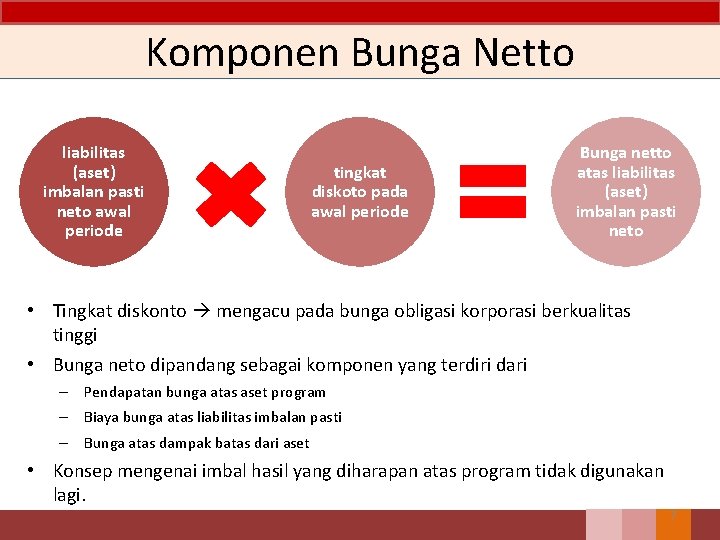 Komponen Bunga Netto

liabilitas (aset) imbalan pasti neto awal periode

tingkat diskoto pada awal periode

Bunga netto atas liabilitas (aset) imbalan pasti neto

• Tingkat diskonto → mengacu pada bunga obligasi korporasi berkualitas tinggi

• Bunga neto dipandang sebagai komponen yang terdiri dari

– Pendapatan bunga atas aset program

– Biaya bunga atas liabilitas imbalan pasti

– Bunga atas dampak batas dari aset

• Konsep mengenai imbal hasil yang diharapan atas program tidak digunakan lagi.

7